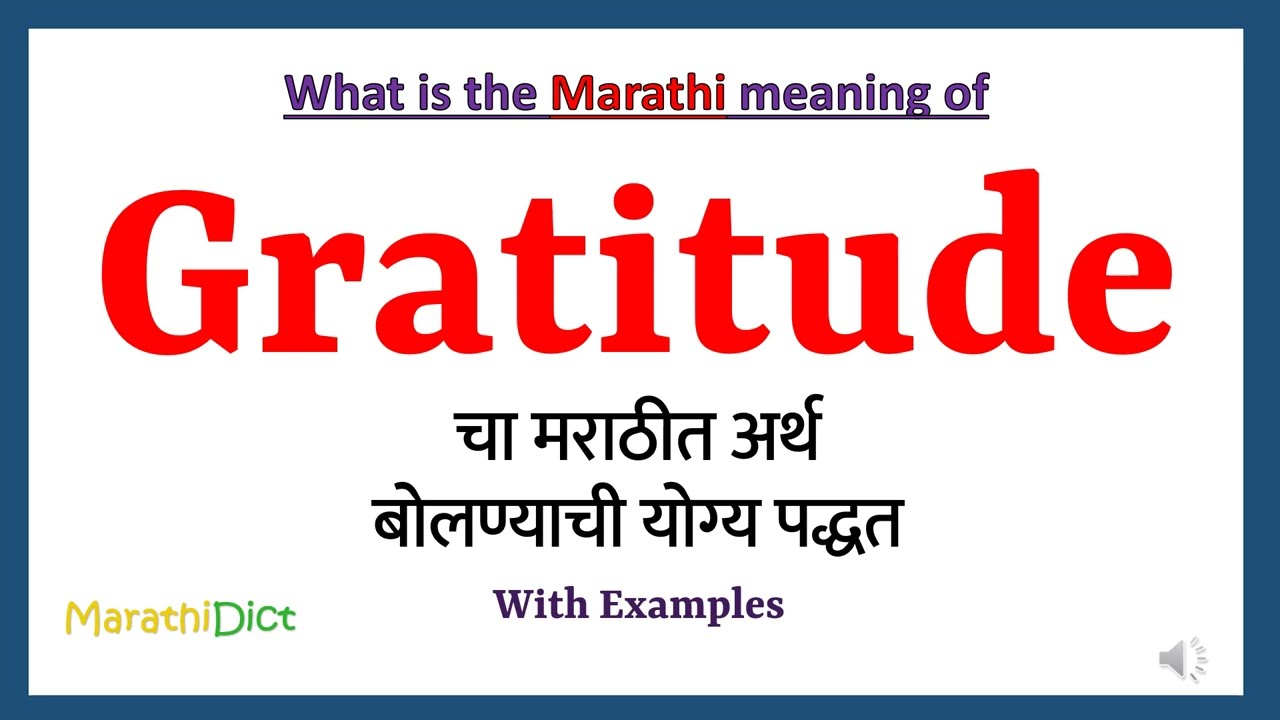 What is the Marathi meaning of

Gratitude

चा मराठीत अर्थ
बोलण्याची योग्य पद्धत

With Examples

MarathiDict